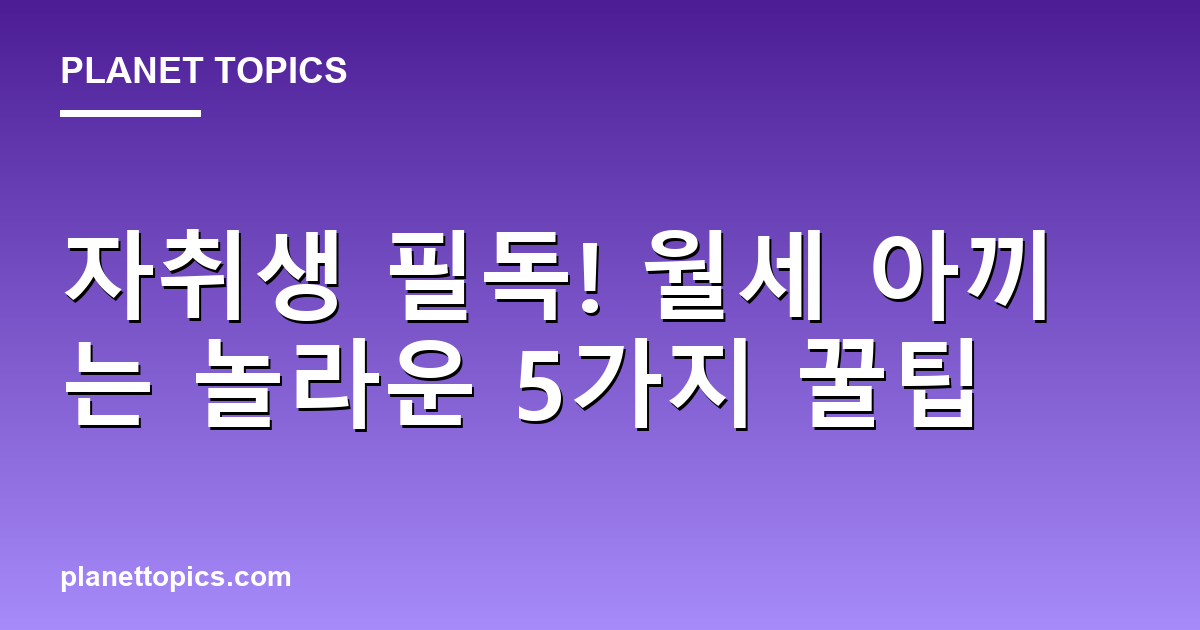 PLANET TOPICS

자취생 필독! 월세 아끼는 놀라운 5가지 꿀팁

planettopics.com